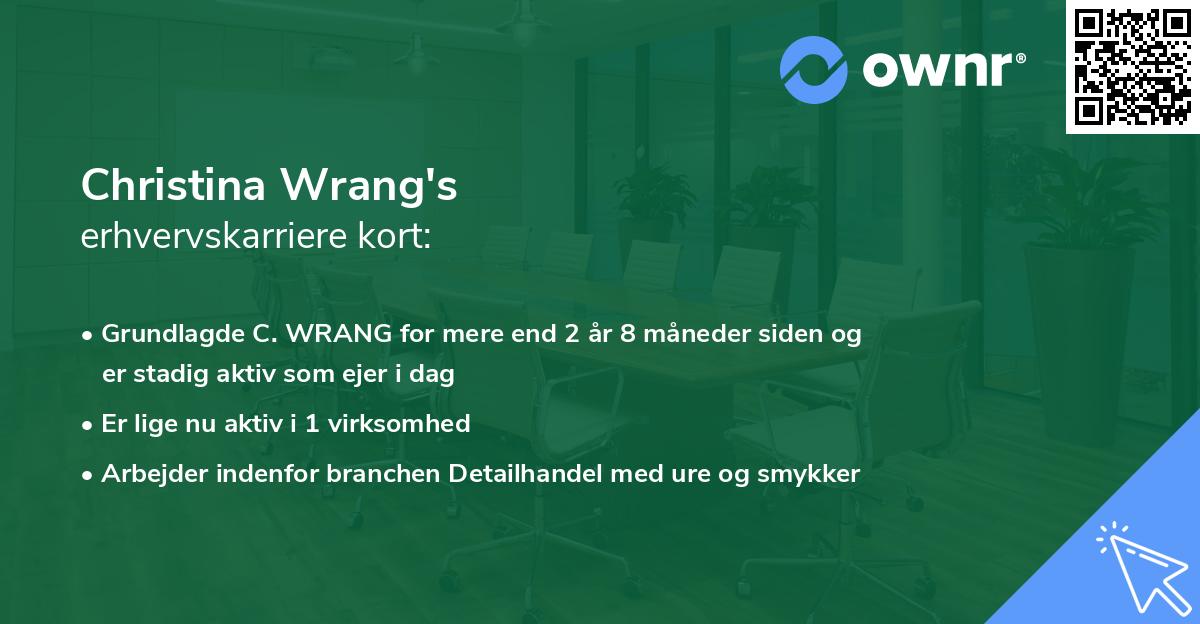 ownr®

Christina Wrang's
erhvervskarriere kort:

• Grundlagde C. WRANG for mere end 2 år 8 måneder siden og er stadig aktiv som ejer i dag
• Er lige nu aktiv i 1 virksomhed
• Arbejder indenfor branchen Detailhandel med ure og smykker